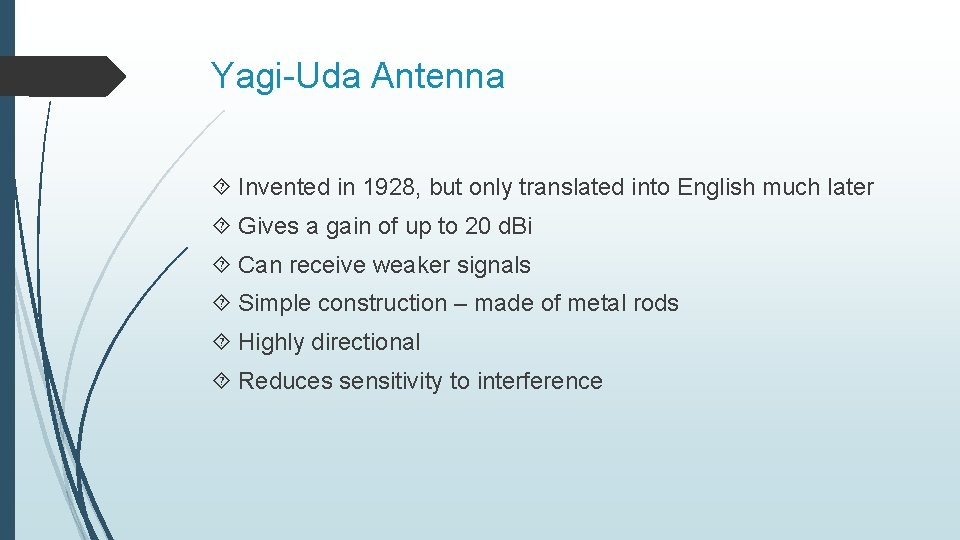 Yagi-Uda Antenna

Invented in 1928, but only translated into English much later

Gives a gain of up to 20 dBi

Can receive weaker signals

Simple construction – made of metal rods

Highly directional

Reduces sensitivity to interference